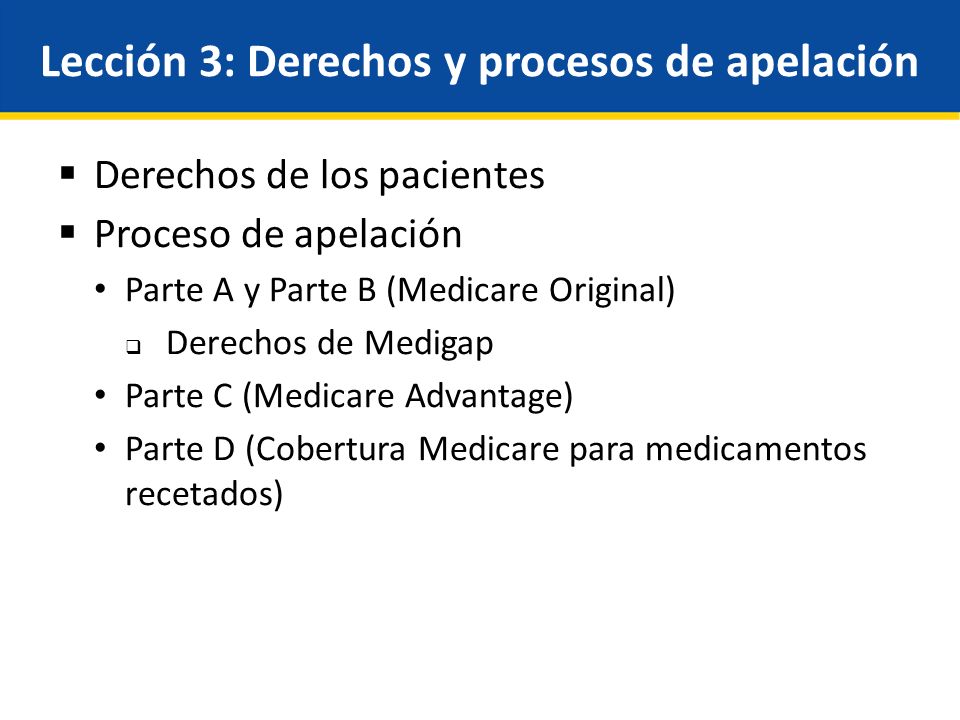 Lección 3: Derechos y procesos de apelación

▪ Derechos de los pacientes
▪ Proceso de apelación
• Parte A y Parte B (Medicare Original)
❑ Derechos de Medigap
• Parte C (Medicare Advantage)
• Parte D (Cobertura Medicare para medicamentos recetados)